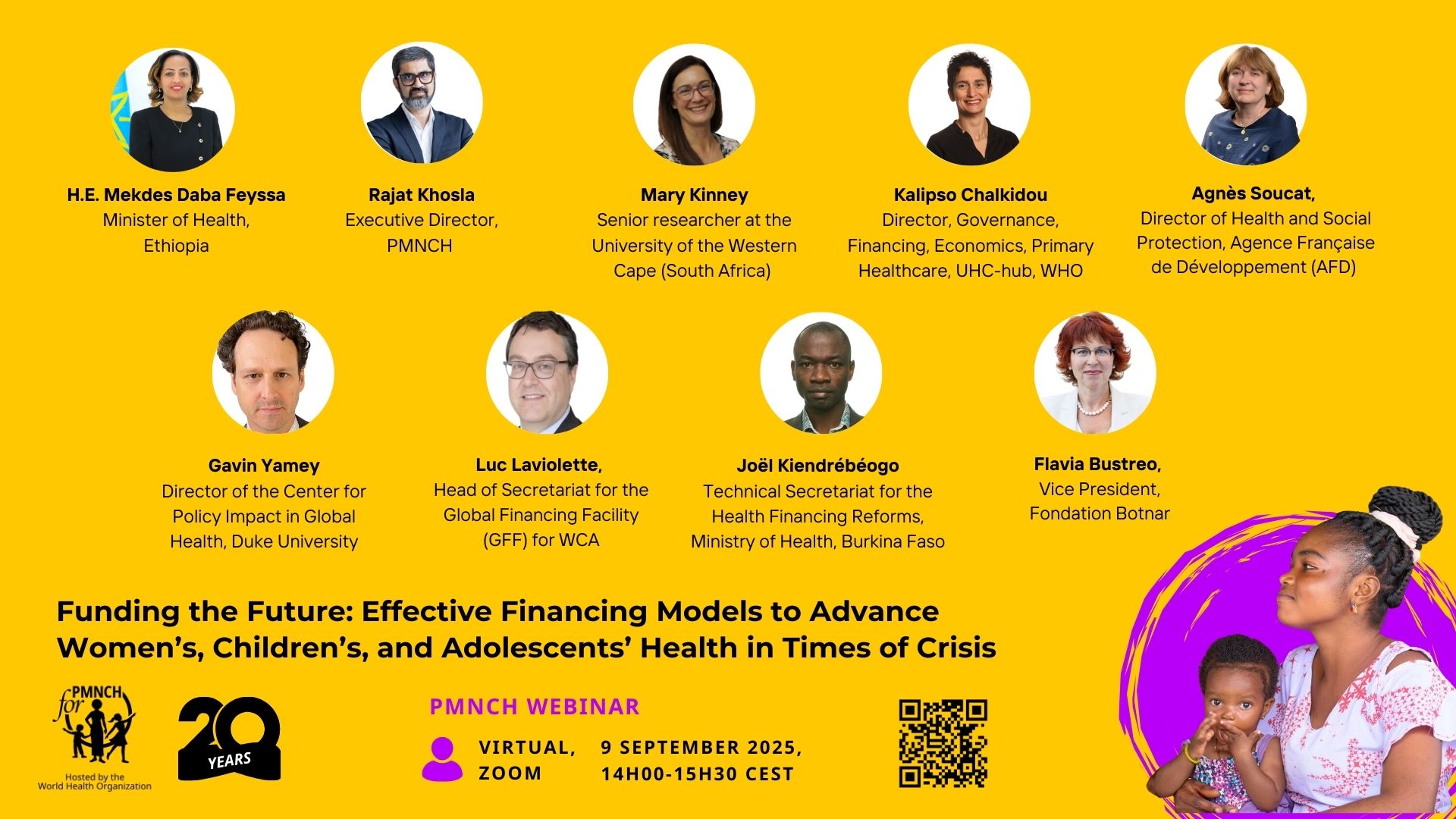 H.E. Mekdes Daba Feyssa
Minister of Health, Ethiopia

Rajat Khosla
Executive Director, PMNCH

Mary Kinney
Senior researcher at the University of the Western Cape (South Africa)

Kalipso Chalkidou
Director, Governance, Financing, Economics, Primary Healthcare, UHC-hub, WHO

Agnès Soucat,
Director of Health and Social Protection, Agence Française de Développement (AFD)

Gavin Yamey
Director of the Center for Policy Impact in Global Health, Duke University

Luc Laviolette,
Head of Secretariat for the Global Financing Facility (GFF) for WCA

Joël Kiendrébéogo
Technical Secretariat for the Health Financing Reforms, Ministry of Health, Burkina Faso

Flavia Bustreo,
Vice President, Fondation Botnar

Funding the Future: Effective Financing Models to Advance Women's, Children's, and Adolescents' Health in Times of Crisis

PMNCH for
Hosted by the World Health Organization

20 YEARS

PMNCH WEBINAR

VIRTUAL, ZOOM

9 SEPTEMBER 2025, 14H00-15H30 CEST